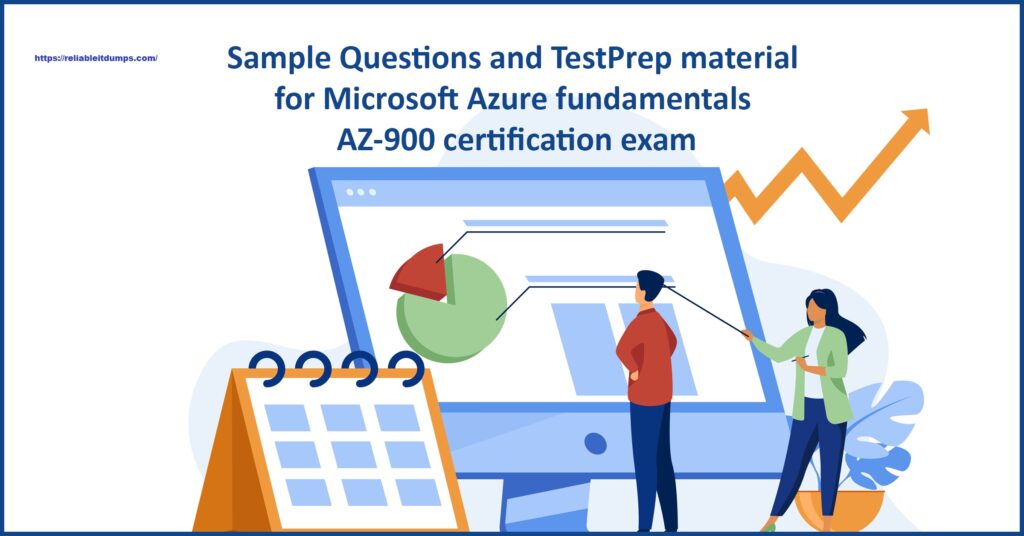 https://reliableitdumps.com/

Sample Questions and TestPrep material for Microsoft Azure fundamentals AZ-900 certification exam